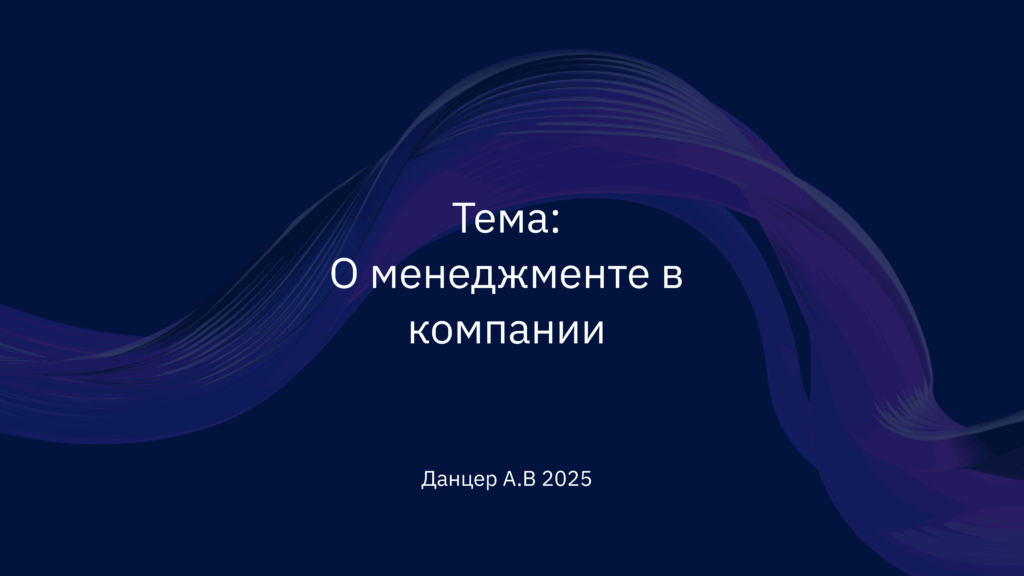 Тема:
О менеджменте в компании

Данцер А.В 2025